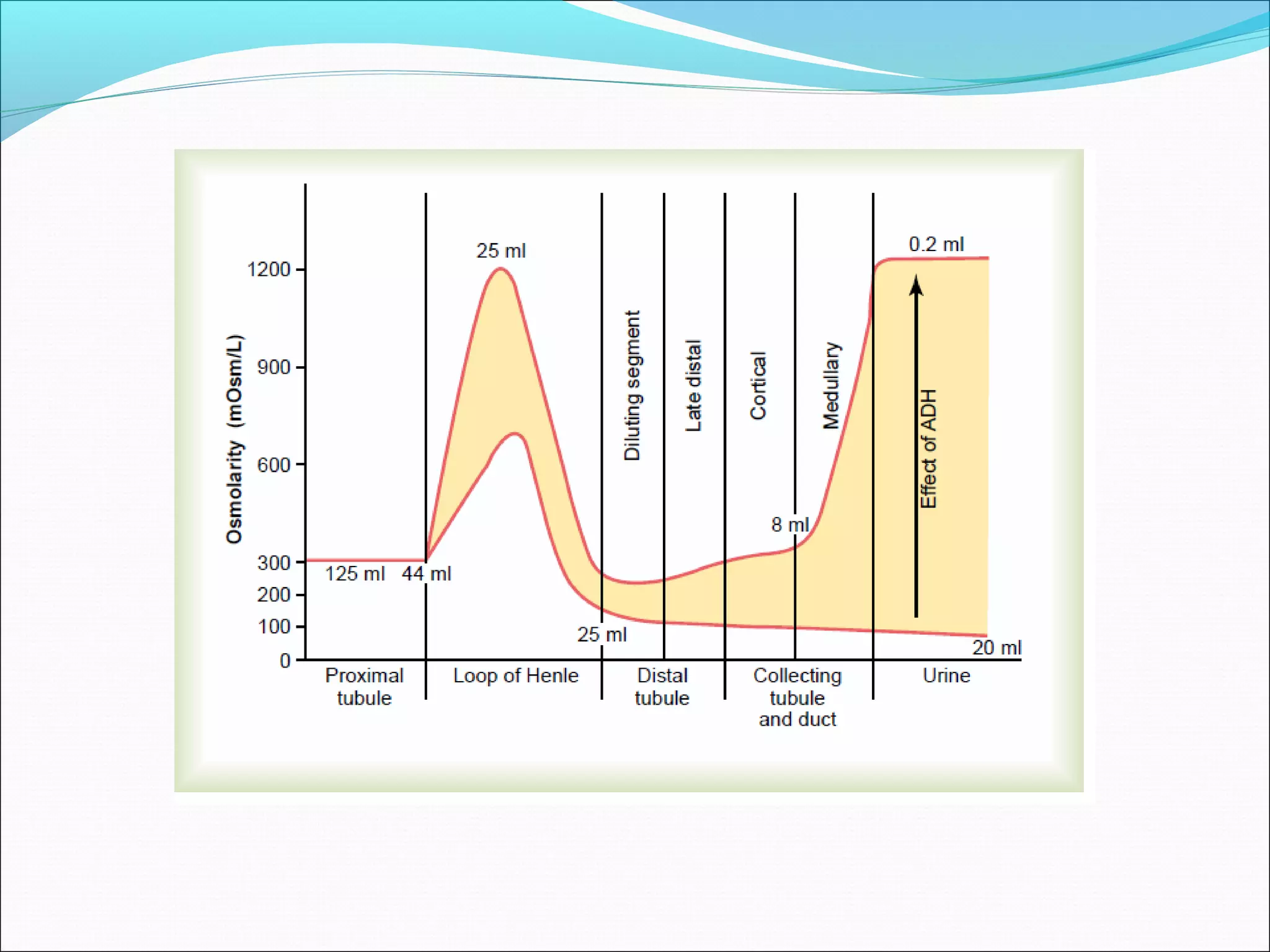 Osmolarity (mOsm/L)

1200
900
600
300
200
100
0

25 ml
0.2 ml
Diluting segment
Late distal
Cortical
Medullary
Effect of ADH
8 ml
125 ml
44 ml
25 ml
20 ml

Proximal tubule
Loop of Henle
Distal tubule
Collecting tubule and duct
Urine